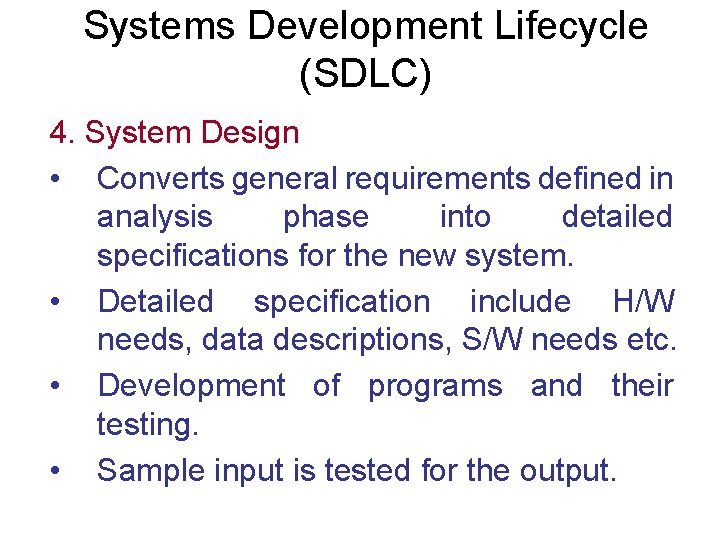 Systems Development Lifecycle (SDLC)

4. System Design

• Converts general requirements defined in analysis phase into detailed specifications for the new system.

• Detailed specification include H/W needs, data descriptions, S/W needs etc.

• Development of programs and their testing.

• Sample input is tested for the output.